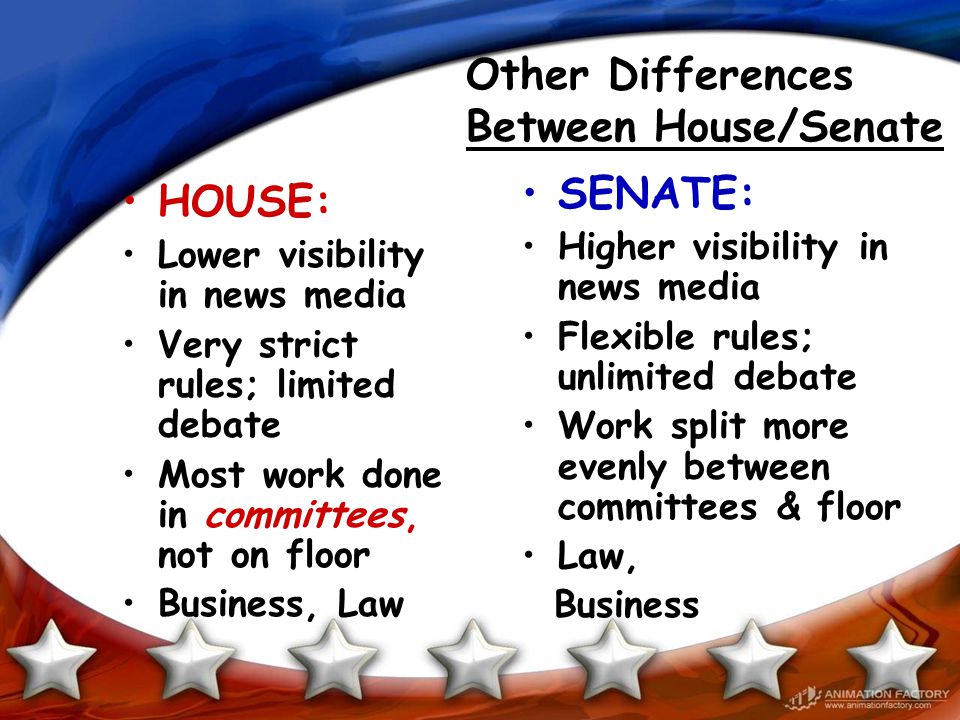 Other Differences Between House/Senate

• HOUSE:
• Lower visibility in news media
• Very strict rules; limited debate
• Most work done in committees, not on floor
• Business, Law

• SENATE:
• Higher visibility in news media
• Flexible rules; unlimited debate
• Work split more evenly between committees & floor
• Law, Business

ANIMATION FACTORY
www.animationfactory.com